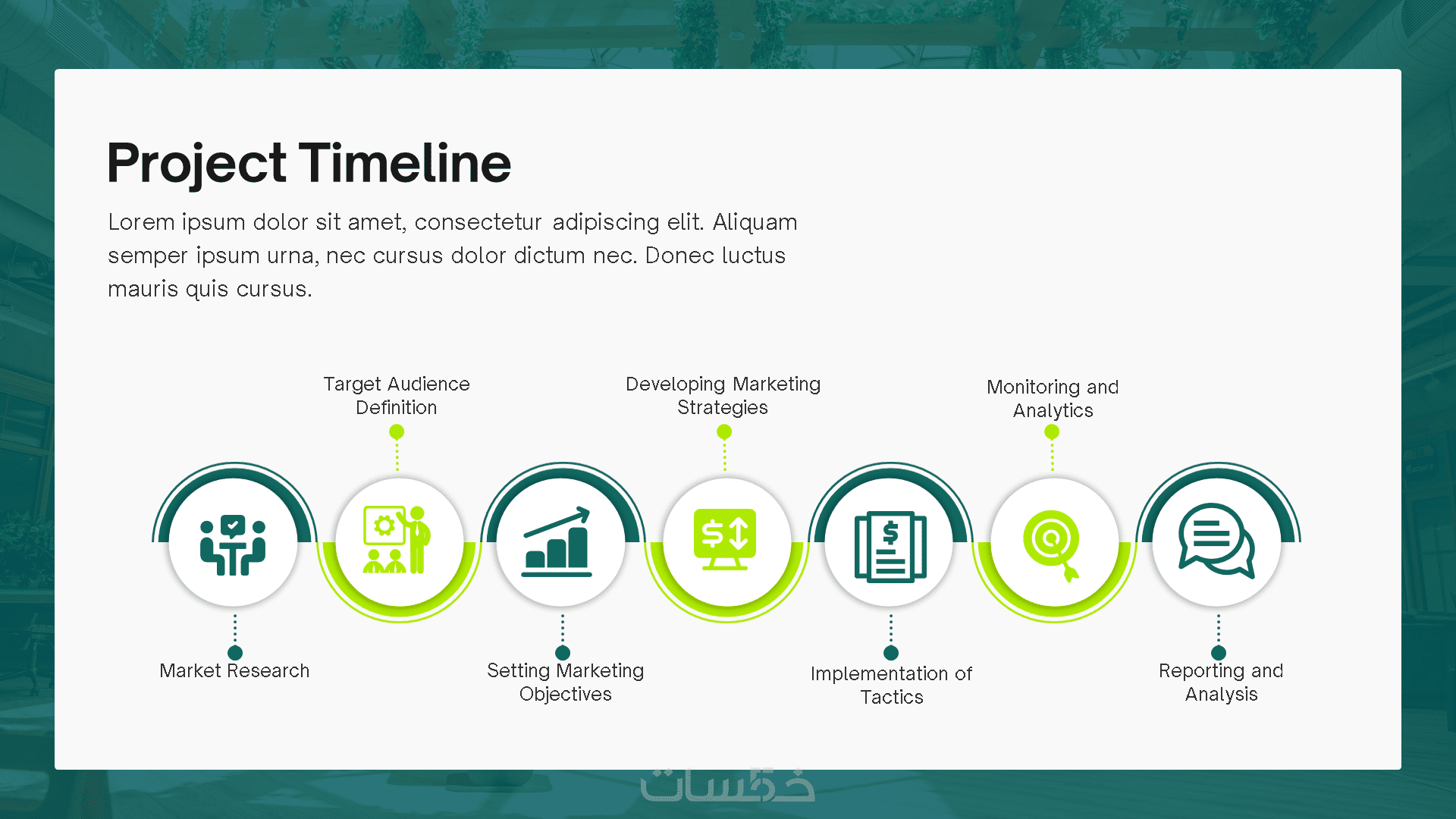 Project Timeline

Lorem ipsum dolor sit amet, consectetur adipiscing elit. Aliquam semper ipsum urna, nec cursus dolor dictum nec. Donec luctus mauris quis cursus.

Target Audience Definition

Developing Marketing Strategies

Monitoring and Analytics

Market Research

Setting Marketing Objectives

Implementation of Tactics

Reporting and Analysis

خمسات